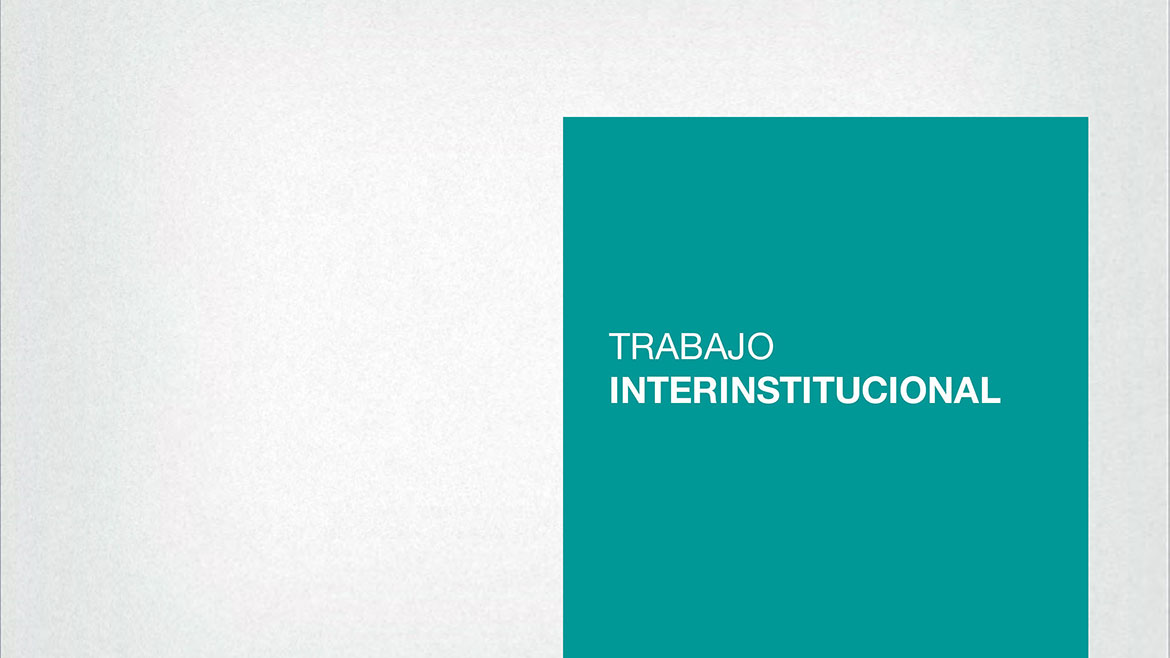 TRABAJO
INTERINSTITUCIONAL